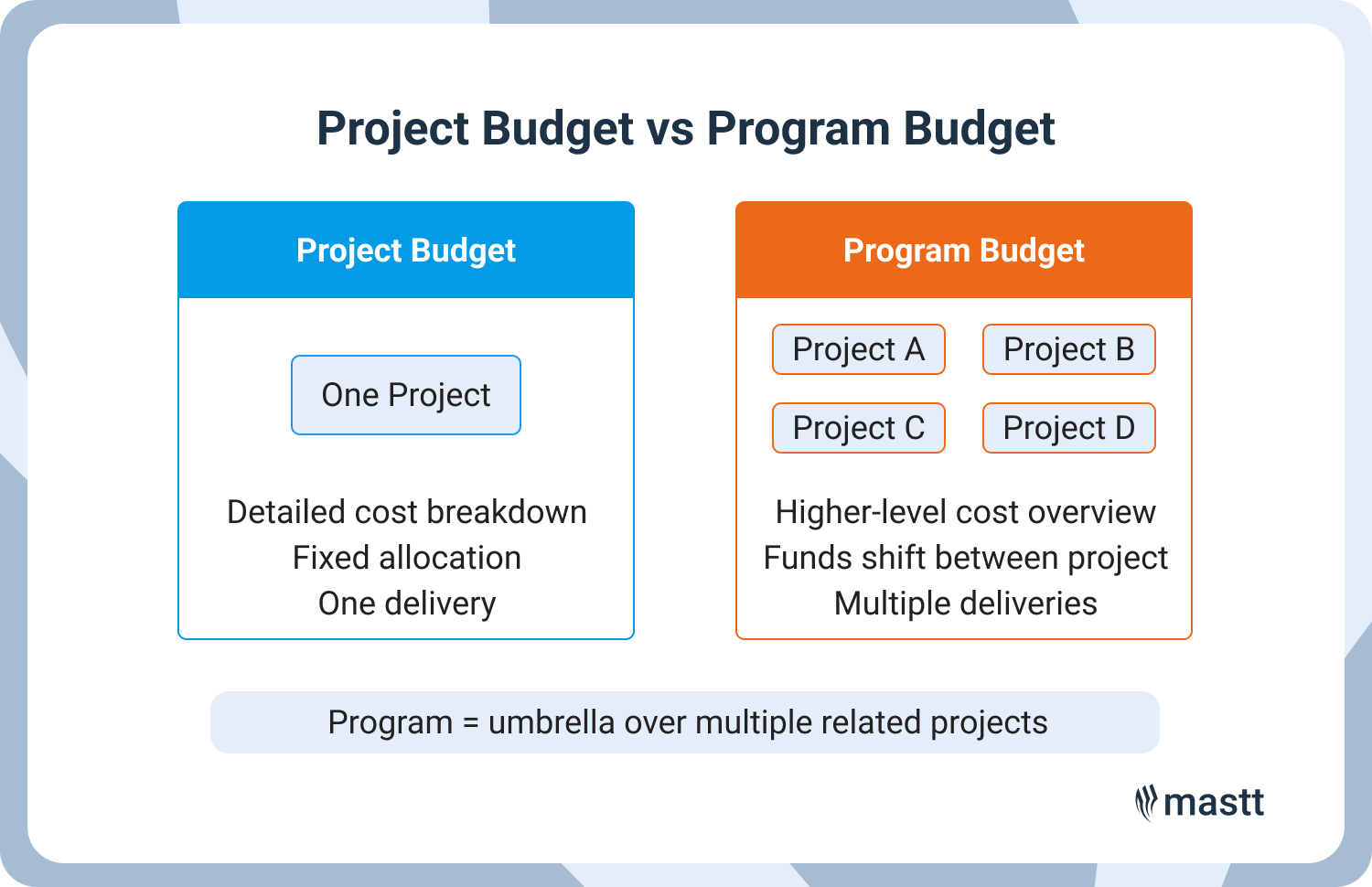 Project Budget vs Program Budget

Project Budget

One Project

Detailed cost breakdown
Fixed allocation
One delivery

Program Budget

Project A
Project B
Project C
Project D

Higher-level cost overview
Funds shift between project
Multiple deliveries

Program = umbrella over multiple related projects

mastt